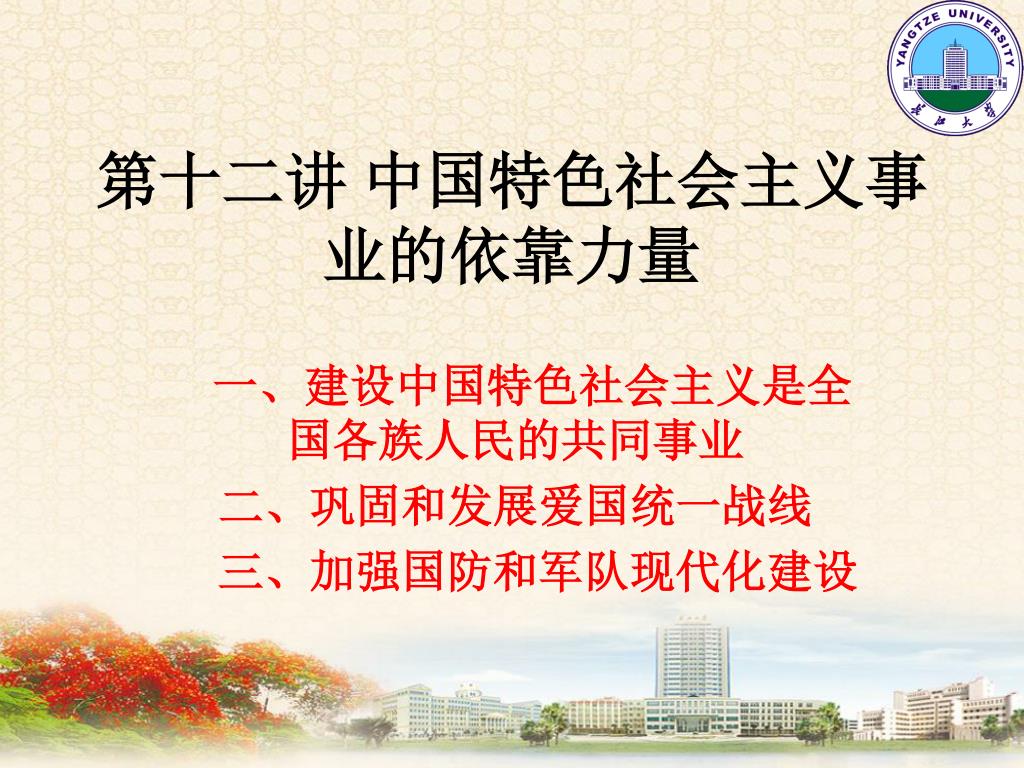 YANGTZE UNIVERSITY
长江大学

第十二讲 中国特色社会主义事业的依靠力量

一、建设中国特色社会主义是全国各族人民的共同事业
二、巩固和发展爱国统一战线
三、加强国防和军队现代化建设